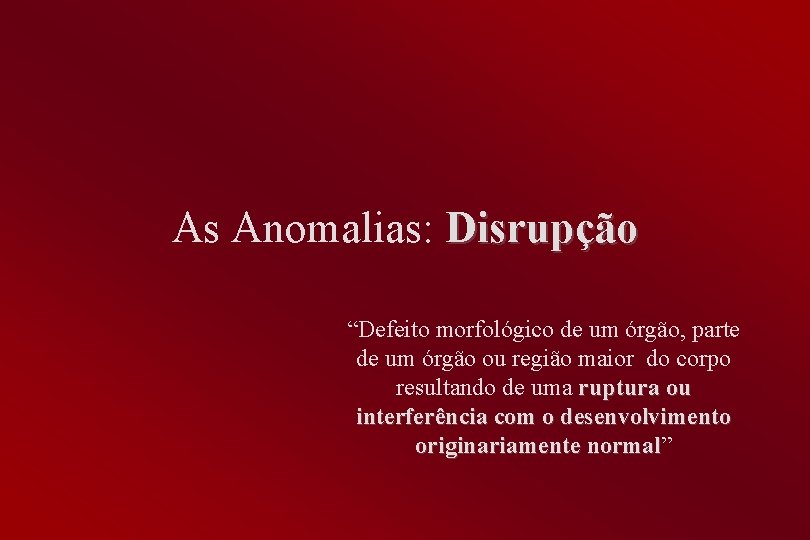 As Anomalias: Disrupção

“Defeito morfológico de um órgão, parte de um órgão ou região maior do corpo resultando de uma ruptura ou interferência com o desenvolvimento originariamente normal”